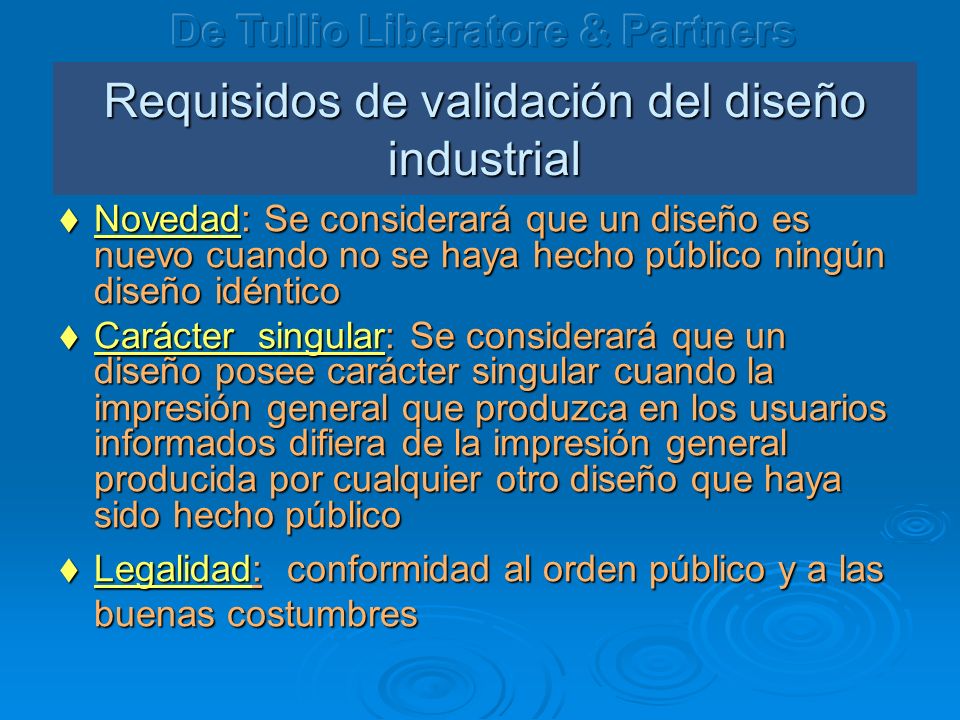 De Tullio Liberatore & Partners

Requisidos de validación del diseño industrial

♦ Novedad: Se considerará que un diseño es nuevo cuando no se haya hecho público ningún diseño idéntico

♦ Carácter singular: Se considerará que un diseño posee carácter singular cuando la impresión general que produzca en los usuarios informados difiera de la impresión general producida por cualquier otro diseño que haya sido hecho público

♦ Legalidad: conformidad al orden público y a las buenas costumbres